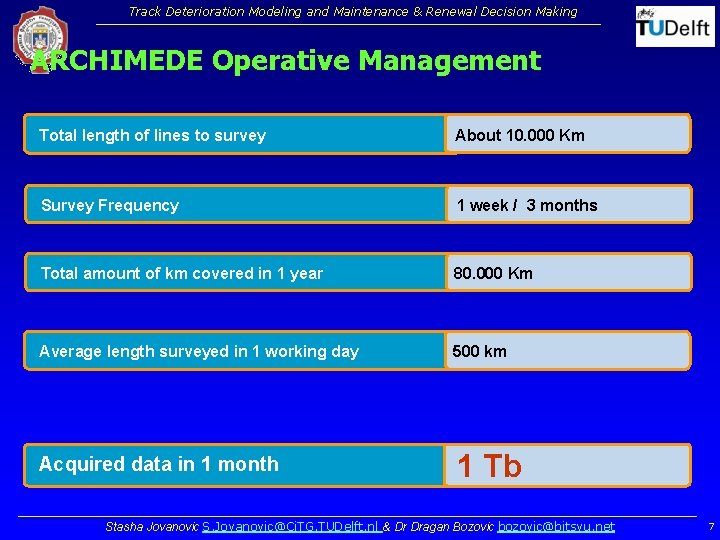 Track Deterioration Modeling and Maintenance & Renewal Decision Making

TUDelft

ARCHIMEDE Operative Management

| Total length of lines to survey | About 10.000 Km |
|---|---|
| Survey Frequency | 1 week / 3 months |
| Total amount of km covered in 1 year | 80.000 Km |
| Average length surveyed in 1 working day | 500 km |
| Acquired data in 1 month | 1 Tb |

Stasha Jovanovic S.Jovanovic@CiTG.TUDelft.nl & Dr Dragan Bozovic bozovic@bitsyu.net

7